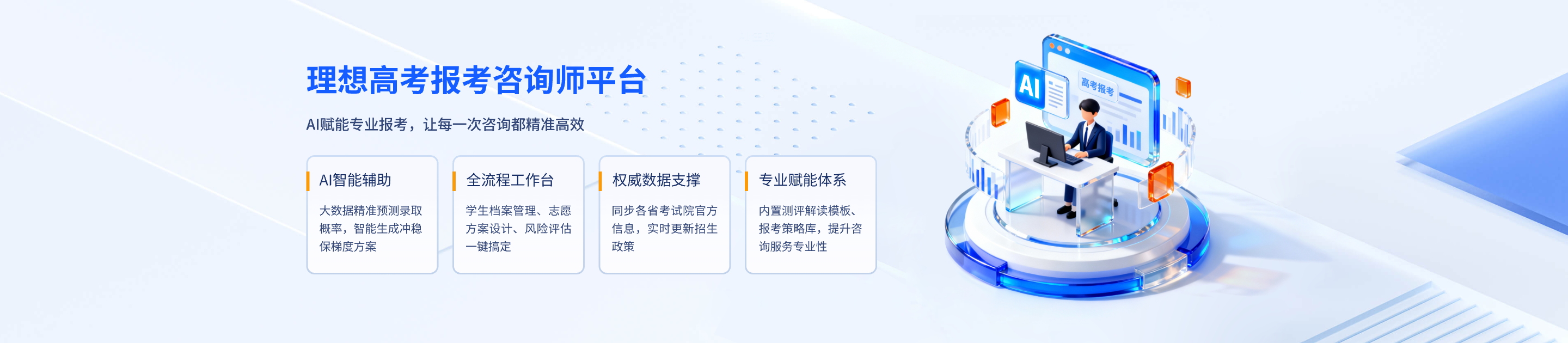 理想高考报考咨询师平台

AI赋能专业报考，让每一次咨询都精准高效

AI智能辅助

大数据精准预测录取概率，智能生成冲稳保梯度方案

全流程工作台

学生档案管理、志愿方案设计、风险评估一键搞定

权威数据支撑

同步各省考试院官方信息，实时更新招生政策

专业赋能体系

内置测评解读模板、报考策略库，提升咨询服务专业性

AI

高考报考